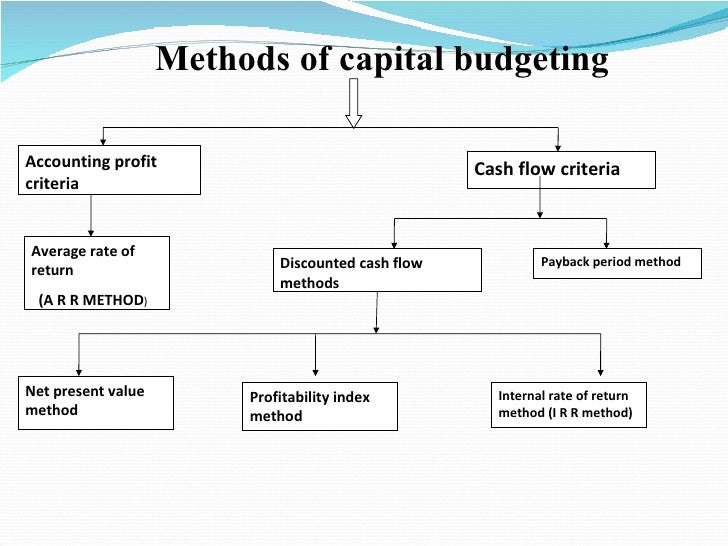 Methods of capital budgeting

Accounting profit criteria

Cash flow criteria

Average rate of return

(A R R METHOD)

Discounted cash flow methods

Payback period method

Net present value method

Profitability index method

Internal rate of return method (I R R method)